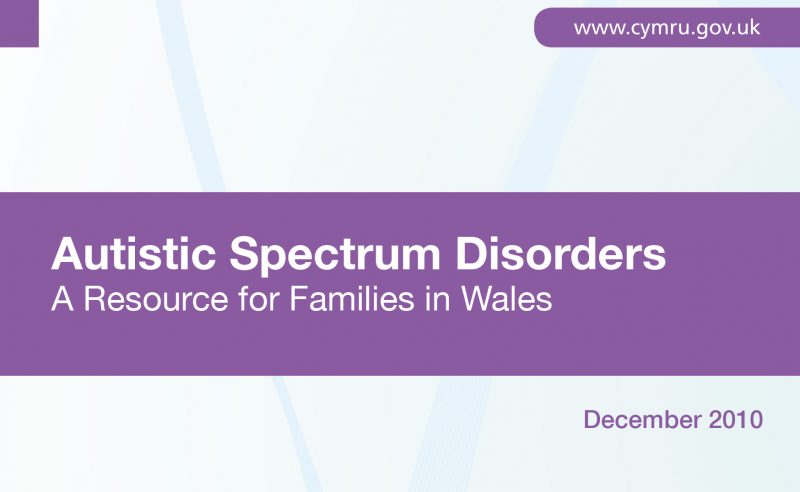 www.cymru.gov.uk

Autistic Spectrum Disorders
A Resource for Families in Wales

December 2010